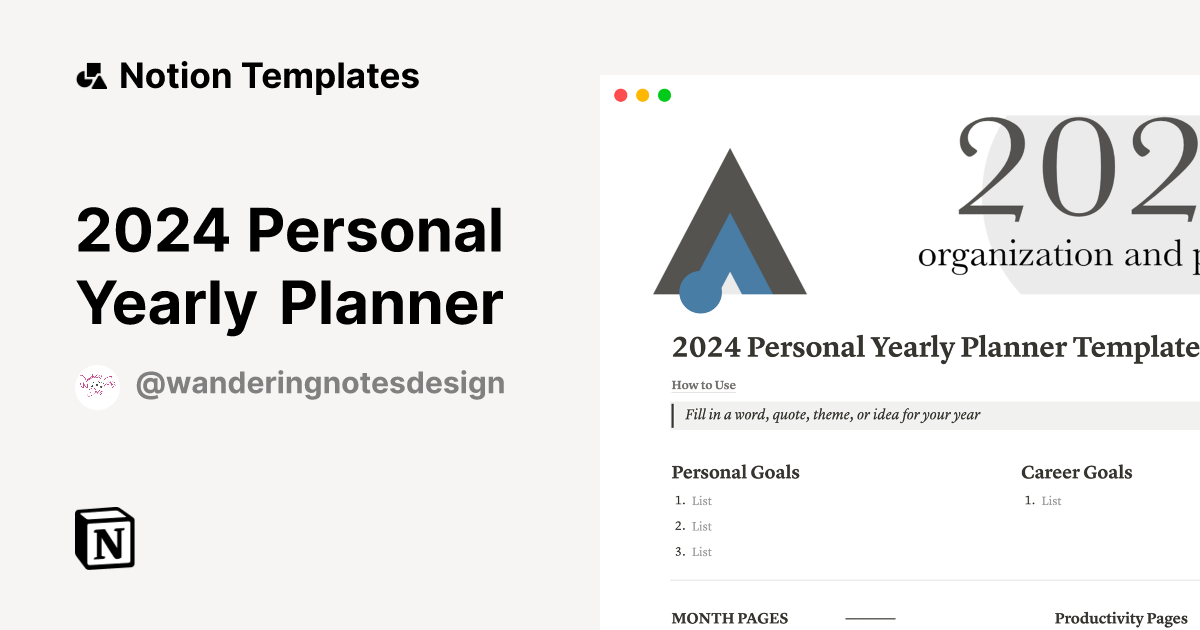 Notion Templates

2024 Personal Yearly Planner

@wanderingnotesdesign

N

202

organization and p

2024 Personal Yearly Planner Template

How to Use

Fill in a word, quote, theme, or idea for your year

Personal Goals

1. List
2. List
3. List

Career Goals

1. List

MONTH PAGES

Productivity Pages